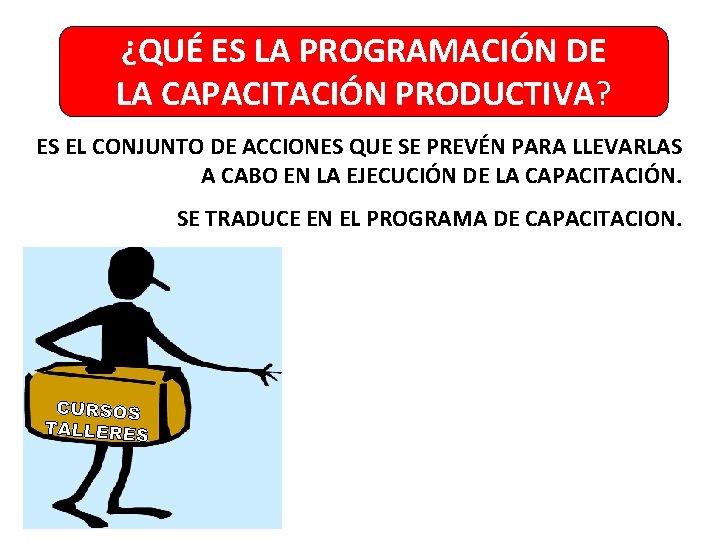 ¿QUÉ ES LA PROGRAMACIÓN DE LA CAPACITACIÓN PRODUCTIVA?

ES EL CONJUNTO DE ACCIONES QUE SE PREVÉN PARA LLEVARLAS A CABO EN LA EJECUCIÓN DE LA CAPACITACIÓN.

SE TRADUCE EN EL PROGRAMA DE CAPACITACION.

CURSOS
TALLERES